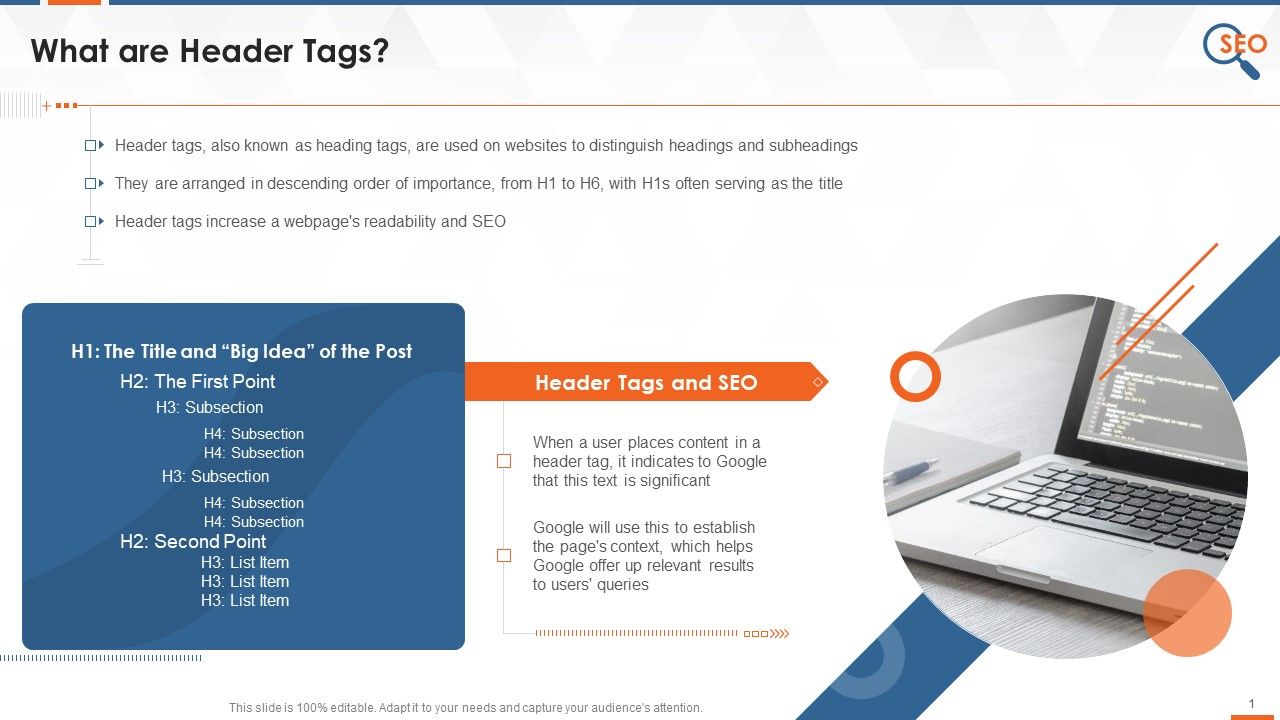 What are Header Tags?

SEO

Header tags, also known as heading tags, are used on websites to distinguish headings and subheadings

They are arranged in descending order of importance, from H1 to H6, with H1s often serving as the title

Header tags increase a webpage's readability and SEO

H1: The Title and “Big Idea” of the Post
H2: The First Point
H3: Subsection
H4: Subsection
H4: Subsection
H3: Subsection
H4: Subsection
H4: Subsection
H2: Second Point
H3: List Item
H3: List Item
H3: List Item

Header Tags and SEO

When a user places content in a header tag, it indicates to Google that this text is significant

Google will use this to establish the page's context, which helps Google offer up relevant results to users' queries

This slide is 100% editable. Adapt it to your needs and capture your audience's attention.

1